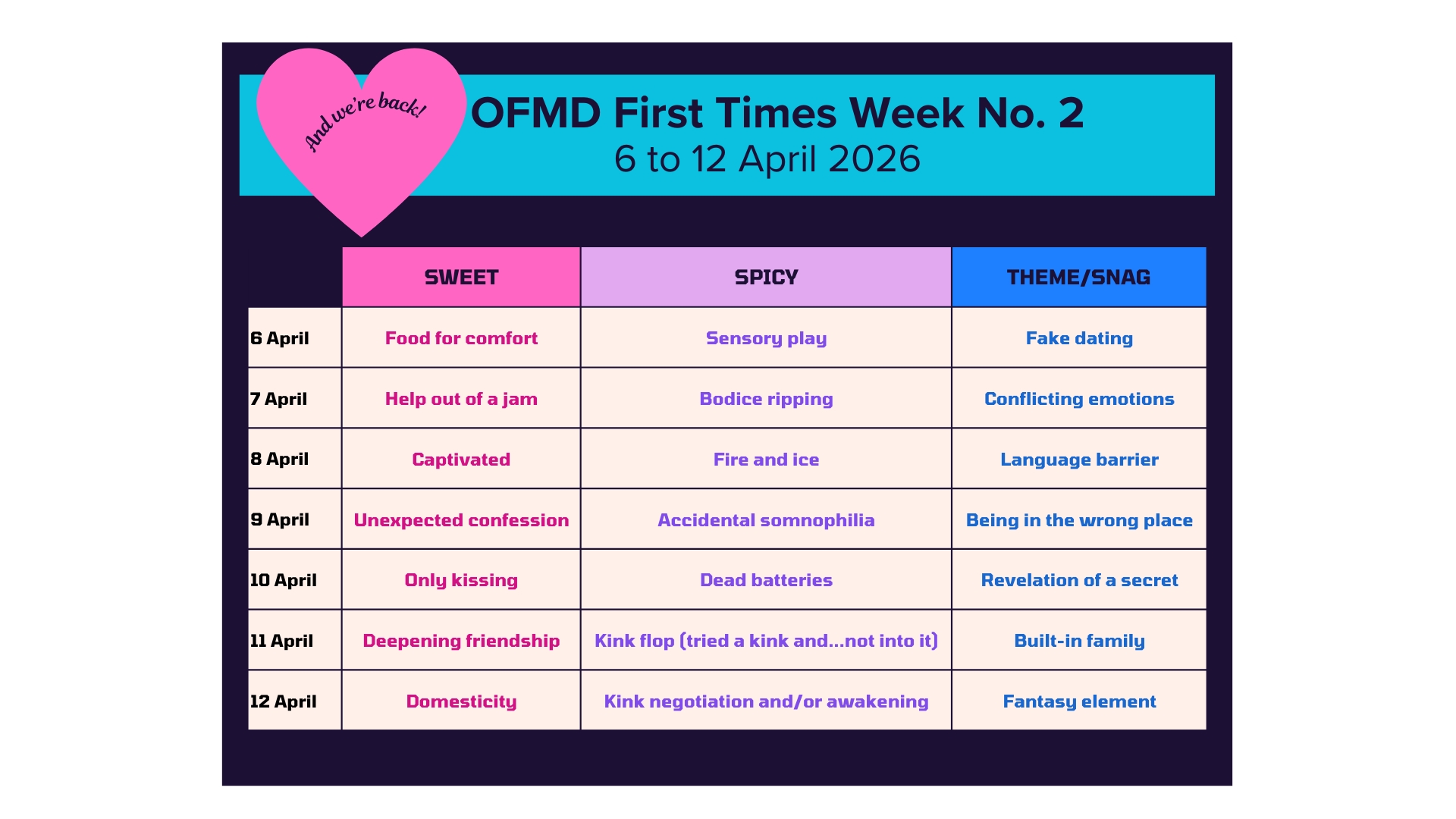 And we're back!

OFMD First Times Week No. 2
6 to 12 April 2026

| | SWEET | SPICY | THEME/SNAG |
|---|---|---|---|
| 6 April | Food for comfort | Sensory play | Fake dating |
| 7 April | Help out of a jam | Bodice ripping | Conflicting emotions |
| 8 April | Captivated | Fire and ice | Language barrier |
| 9 April | Unexpected confession | Accidental somnophilia | Being in the wrong place |
| 10 April | Only kissing | Dead batteries | Revelation of a secret |
| 11 April | Deepening friendship | Kink flop (tried a kink and...not into it) | Built-in family |
| 12 April | Domesticity | Kink negotiation and/or awakening | Fantasy element |